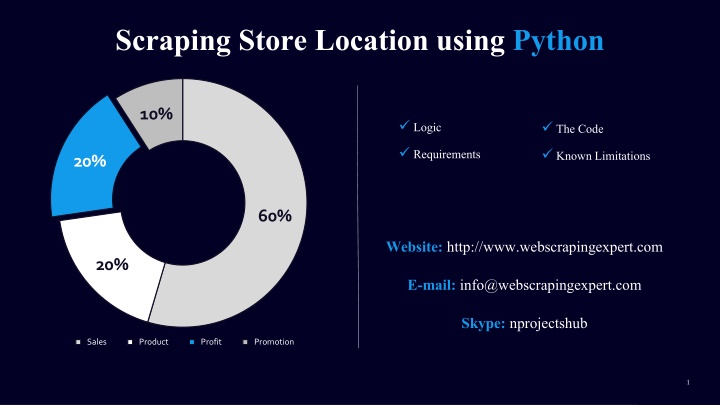 Scraping Store Location using Python

10%

20%

60%

20%

Sales Product Profit Promotion

✓ Logic
✓ Requirements
✓ The Code
✓ Known Limitations

Website: http://www.webscrapingexpert.com

E-mail: info@webscrapingexpert.com

Skype: nprojectshub

1